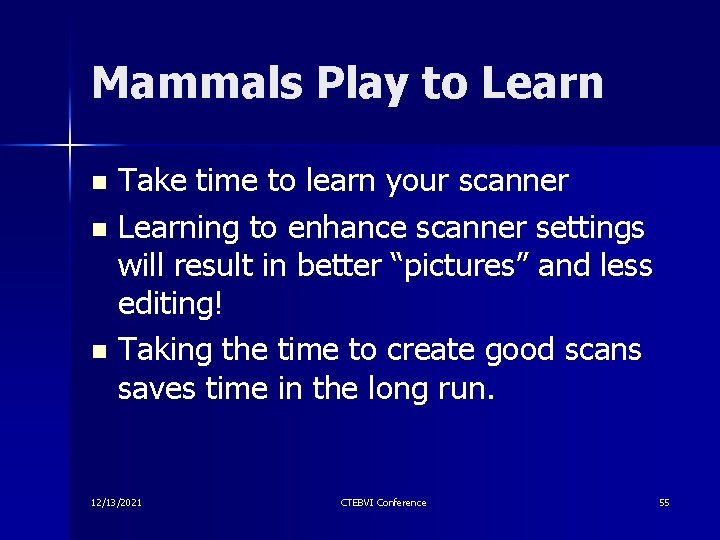 Mammals Play to Learn

- Take time to learn your scanner
- Learning to enhance scanner settings will result in better “pictures” and less editing!
- Taking the time to create good scans saves time in the long run.

12/13/2021 CTEBVI Conference 55